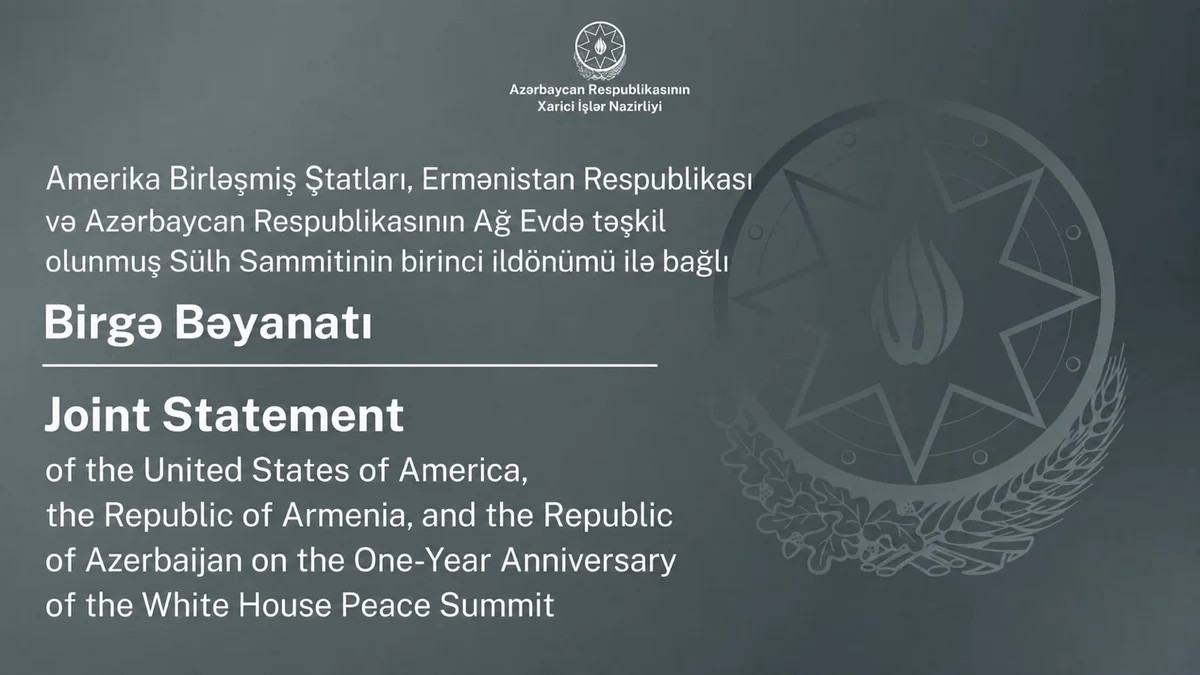 Azərbaycan Respublikasının
Xarici İşlər Nazirliyi

Amerika Birləşmiş Ştatları, Ermənistan Respublikası və Azərbaycan Respublikasının Ağ Evdə təşkil olunmuş Sülh Sammitinin birinci ildönümü ilə bağlı

Birgə Bəyanatı

Joint Statement

of the United States of America, the Republic of Armenia, and the Republic of Azerbaijan on the One-Year Anniversary of the White House Peace Summit